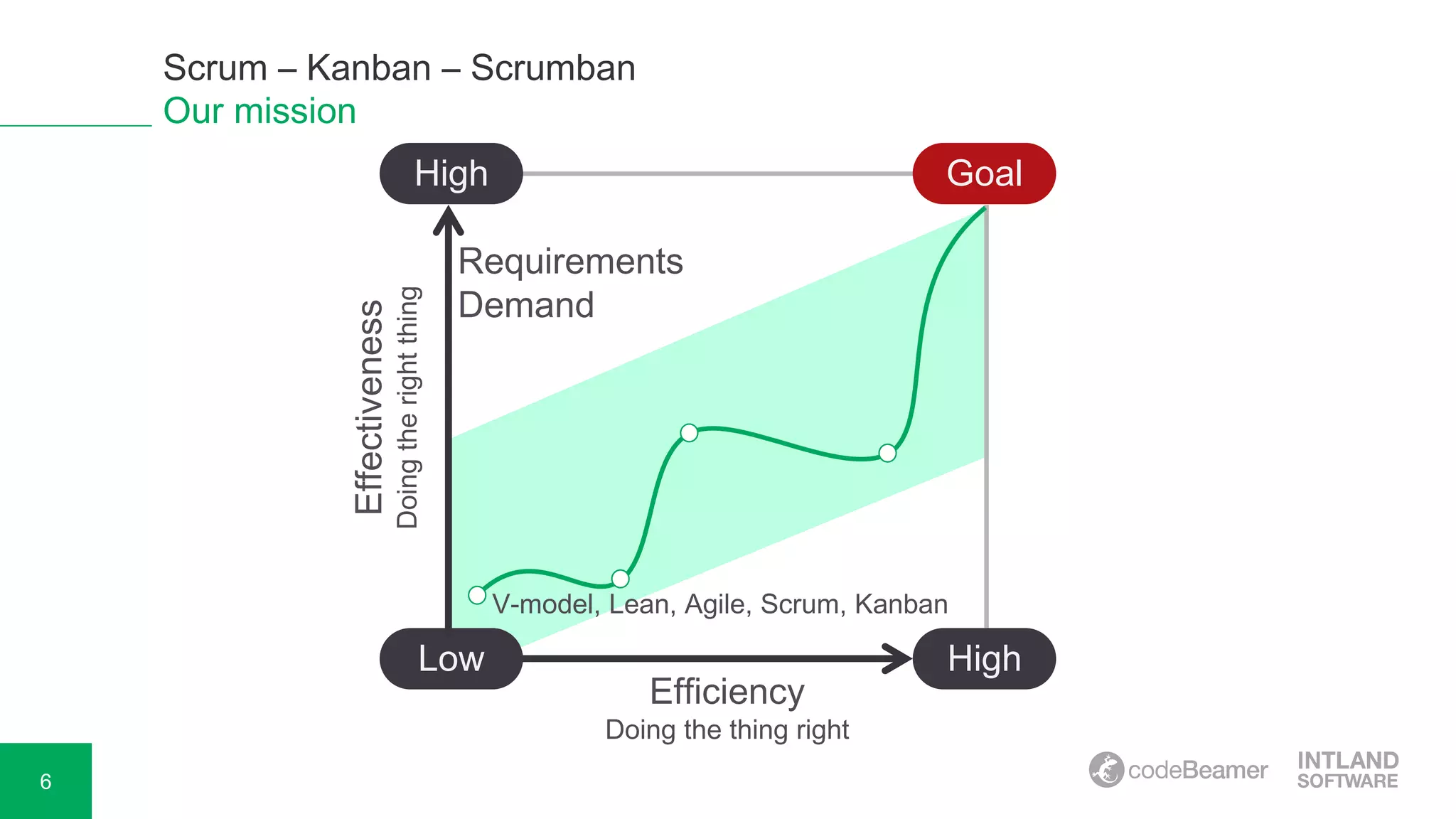 Scrum – Kanban – Scrumban
Our mission

High

Goal

Requirements
Demand

Effectiveness
Doing the right thing

V-model, Lean, Agile, Scrum, Kanban

Low

High

Efficiency
Doing the thing right

6

codeBeamer

INTLAND
SOFTWARE